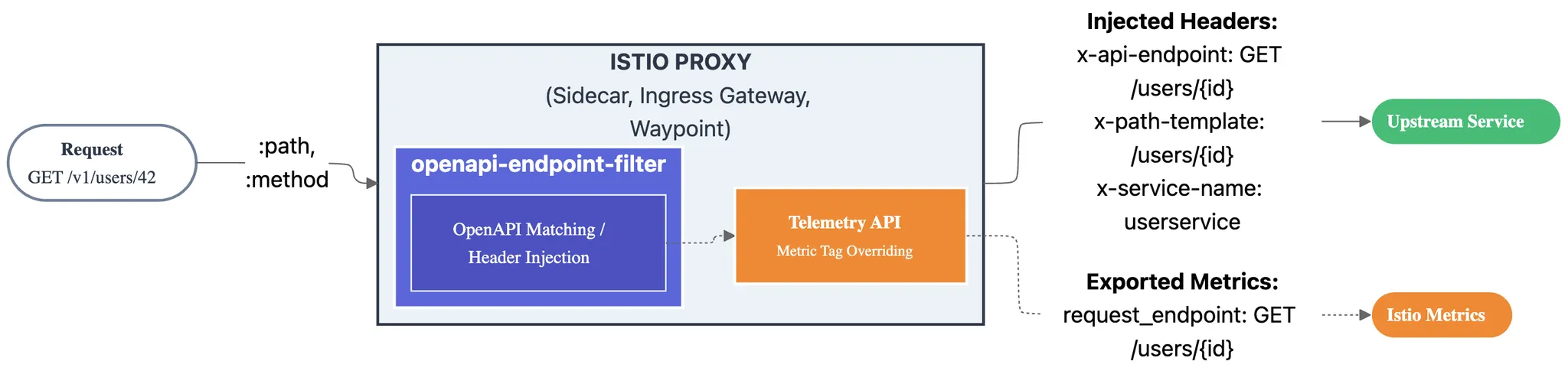 Request
GET /v1/users/42

:path,
:method

ISTIO PROXY
(Sidecar, Ingress Gateway, Waypoint)

openapi-endpoint-filter

OpenAPI Matching /
Header Injection

Telemetry API
Metric Tag Overriding

Injected Headers:
x-api-endpoint: GET /users/{id}
x-path-template: /users/{id}
x-service-name: userservice

Upstream Service

Exported Metrics:
request_endpoint: GET /users/{id}

Istio Metrics